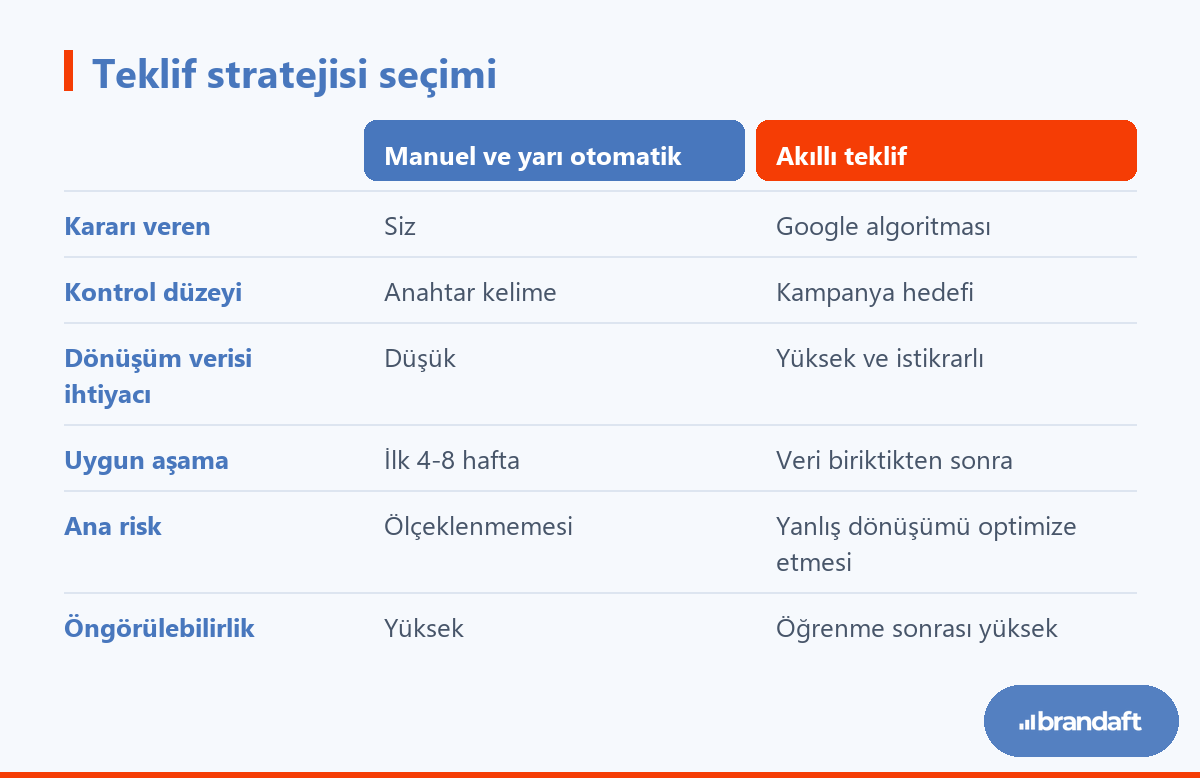 Teklif stratejisi seçimi

| | Manuel ve yarı otomatik | Akıllı teklif |
|---|---|---|
| Kararı veren | Siz | Google algoritması |
| Kontrol düzeyi | Anahtar kelime | Kampanya hedefi |
| Dönüşüm verisi ihtiyacı | Düşük | Yüksek ve istikrarlı |
| Uygun aşama | İlk 4-8 hafta | Veri biriktikten sonra |
| Ana risk | Ölçeklenmemesi | Yanlış dönüşümü optimize etmesi |
| Öngörülebilirlik | Yüksek | Öğrenme sonrası yüksek |

brandaft